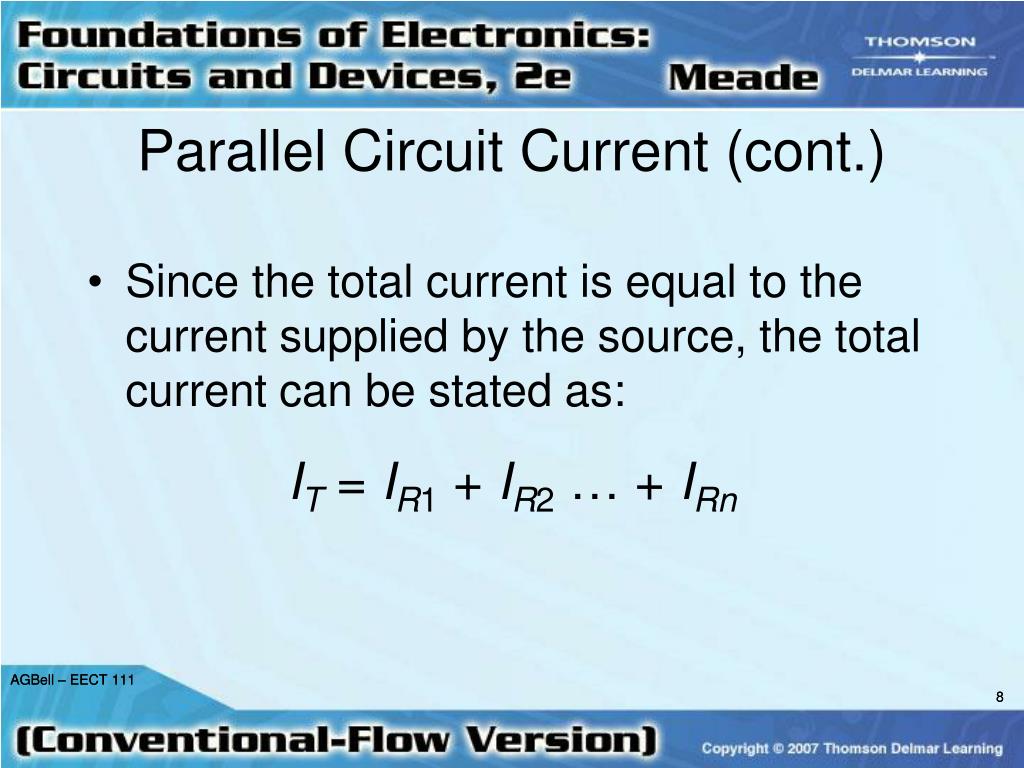 Foundations of Electronics: Circuits and Devices, 2e Meade

THOMSON
DELMAR LEARNING

Parallel Circuit Current (cont.)

• Since the total current is equal to the current supplied by the source, the total current can be stated as:

$I_T = I_{R1} + I_{R2} \ldots + I_{Rn}$

AGBell – EECT 111

8

(Conventional-Flow Version)

Copyright © 2007 Thomson Delmar Learning